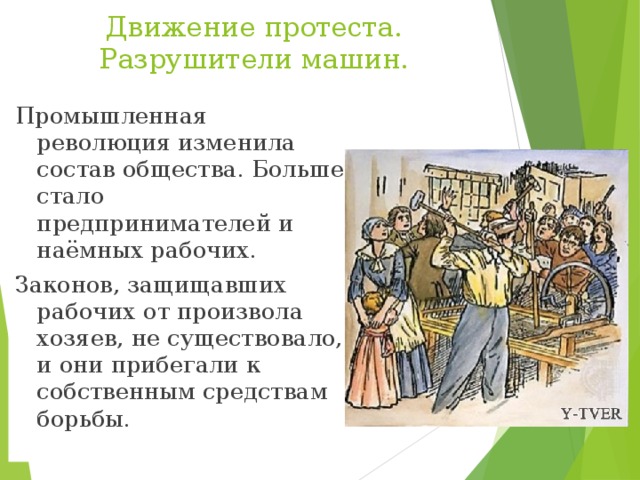 Движение протеста. Разрушители машин.

Промышленная революция изменила состав общества. Больше стало предпринимателей и наёмных рабочих.

Законов, защищавших рабочих от произвола хозяев, не существовало, и они прибегали к собственным средствам борьбы.

Y-TVER